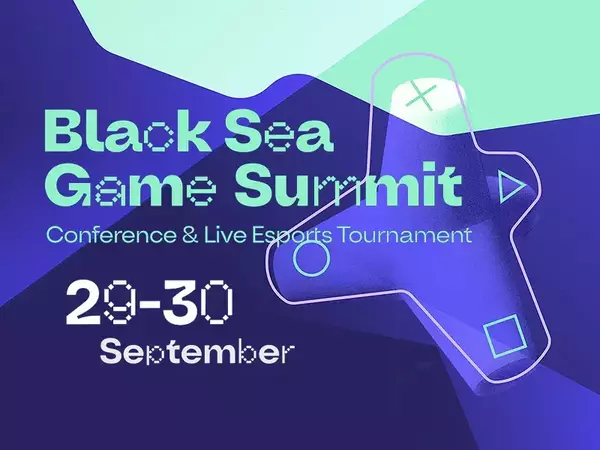 Black Sea Game Summit
Conference & Live Esports Tournament

29-30
September